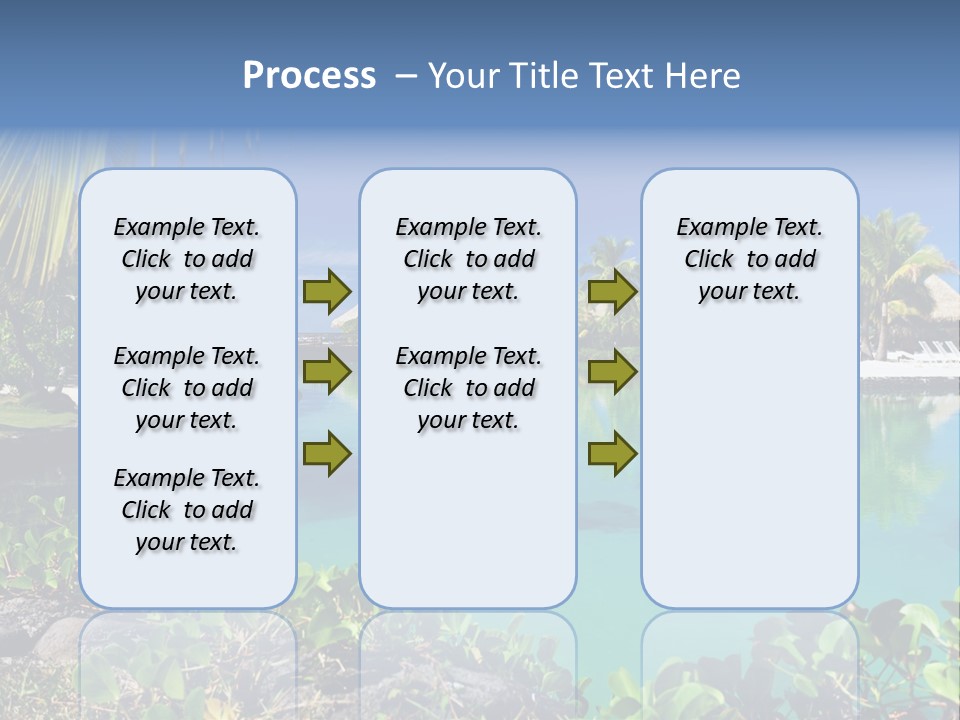 Process – Your Title Text Here

Example Text. Click to add your text.

Example Text. Click to add your text.

Example Text. Click to add your text.

Example Text. Click to add your text.

Example Text. Click to add your text.

Example Text. Click to add your text.